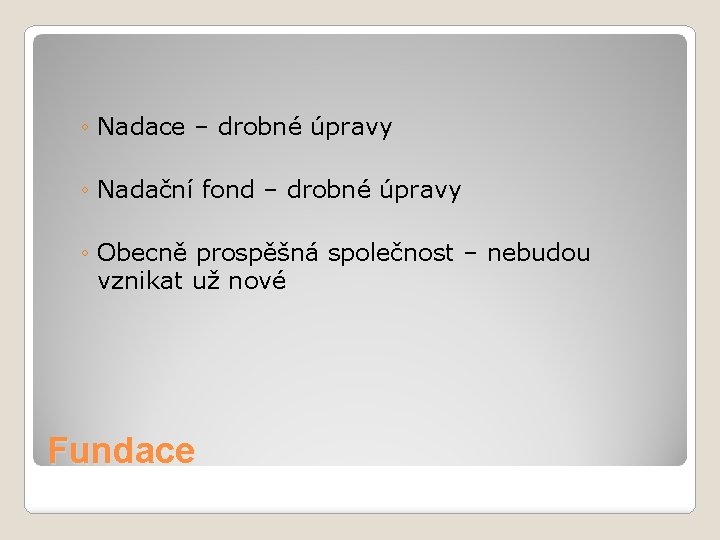 ◦ Nadace – drobné úpravy

◦ Nadační fond – drobné úpravy

◦ Obecně prospěšná společnost – nebudou vznikat už nové

Fundace